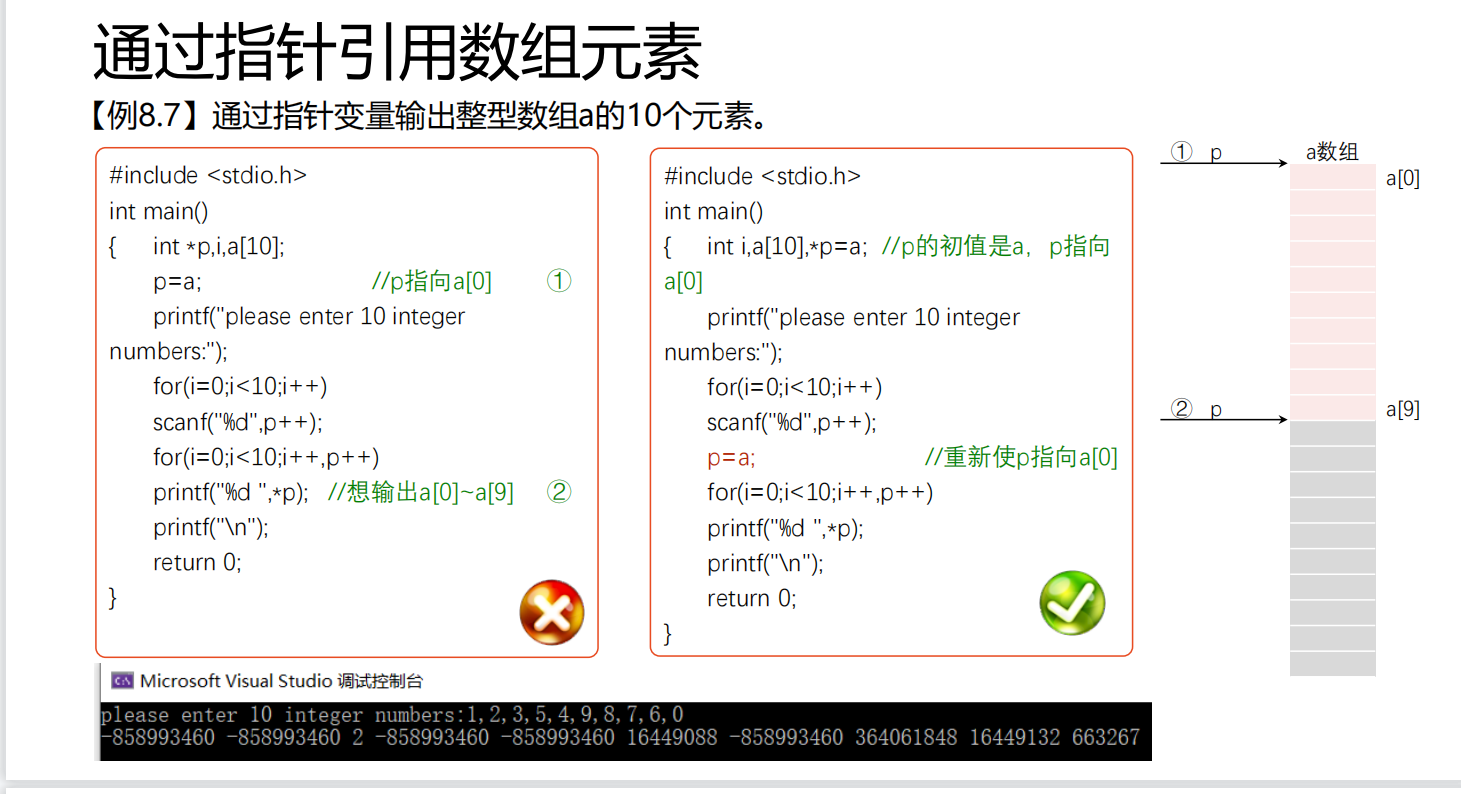 通过指针引用数组元素

【例8.7】通过指针变量输出整型数组a的10个元素。

#include <stdio.h>
int main()
{ int *p,i,a[10];
p=a; //p指向a[0] ①
printf("please enter 10 integer numbers:");
for(i=0;i<10;i++)
scanf("%d",p++);
for(i=0;i<10;i++,p++)
printf("%d ",*p); //想输出a[0]~a[9] ②
printf("\n");
return 0;
}

#include <stdio.h>
int main()
{ int i,a[10],*p=a; //p的初值是a，p指向a[0]
printf("please enter 10 integer numbers:");
for(i=0;i<10;i++)
scanf("%d",p++);
p=a; //重新使p指向a[0]
for(i=0;i<10;i++,p++)
printf("%d ",*p);
printf("\n");
return 0;
}

① p
a数组
a[0]
② p
a[9]

Microsoft Visual Studio 调试控制台
please enter 10 integer numbers:1,2,3,5,4,9,8,7,6,0
-858993460 -858993460 2 -858993460 -858993460 16449088 -858993460 364061848 16449132 663267